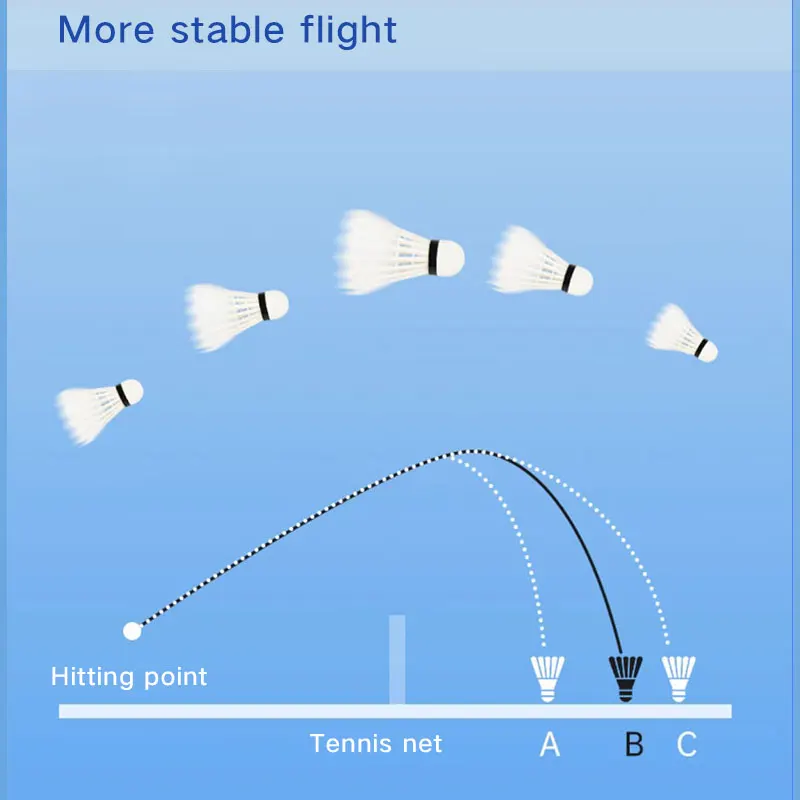 More stable flight

Hitting point

Tennis net

A B C